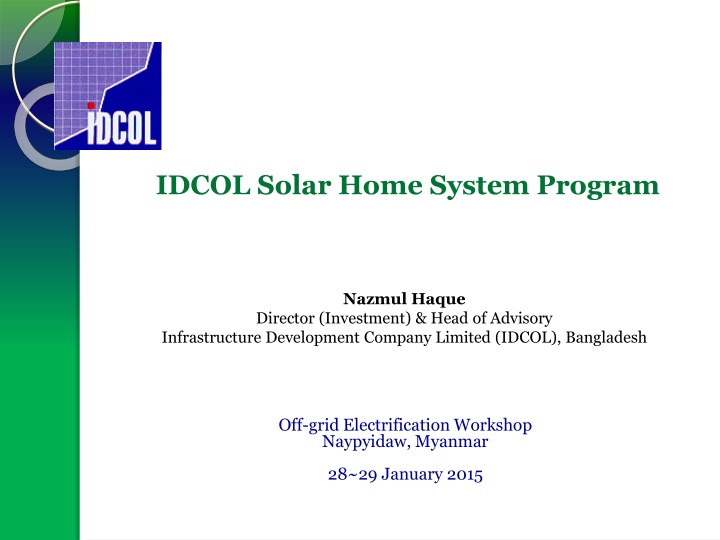 IDCOL

IDCOL Solar Home System Program

Nazmul Haque
Director (Investment) & Head of Advisory
Infrastructure Development Company Limited (IDCOL), Bangladesh

Off-grid Electrification Workshop
Naypyidaw, Myanmar

28~29 January 2015